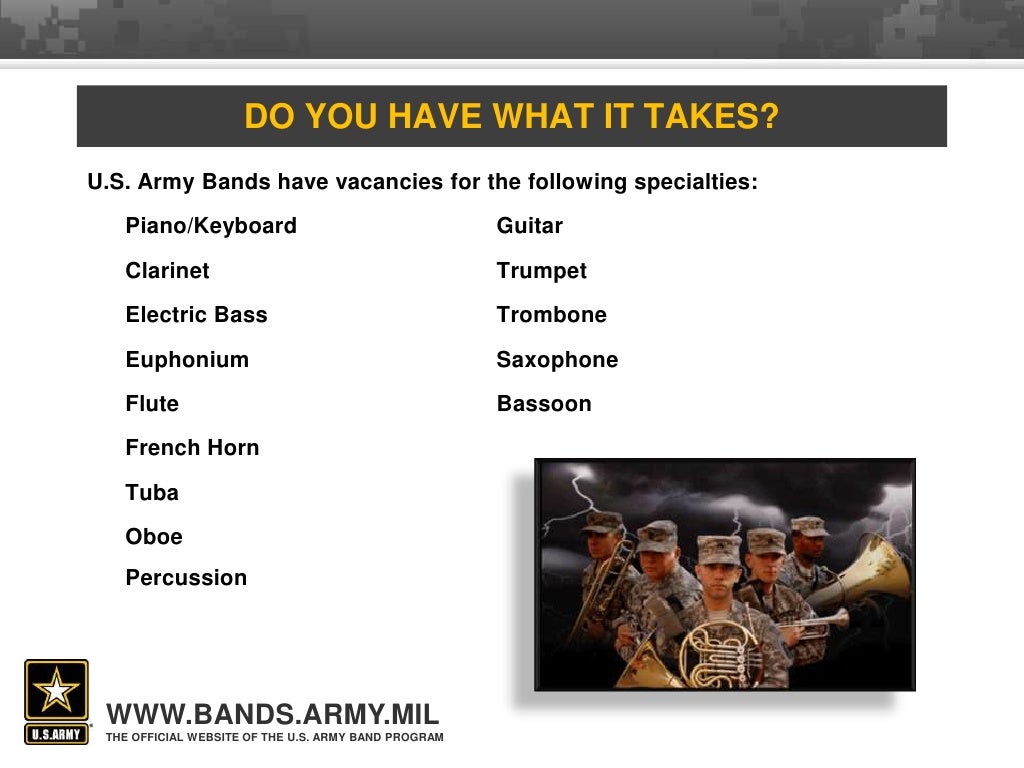 DO YOU HAVE WHAT IT TAKES?

U.S. Army Bands have vacancies for the following specialties:

Piano/Keyboard
Clarinet
Electric Bass
Euphonium
Flute
French Horn
Tuba
Oboe
Percussion

Guitar
Trumpet
Trombone
Saxophone
Bassoon

U.S.ARMY

WWW.BANDS.ARMY.MIL
THE OFFICIAL WEBSITE OF THE U.S. ARMY BAND PROGRAM